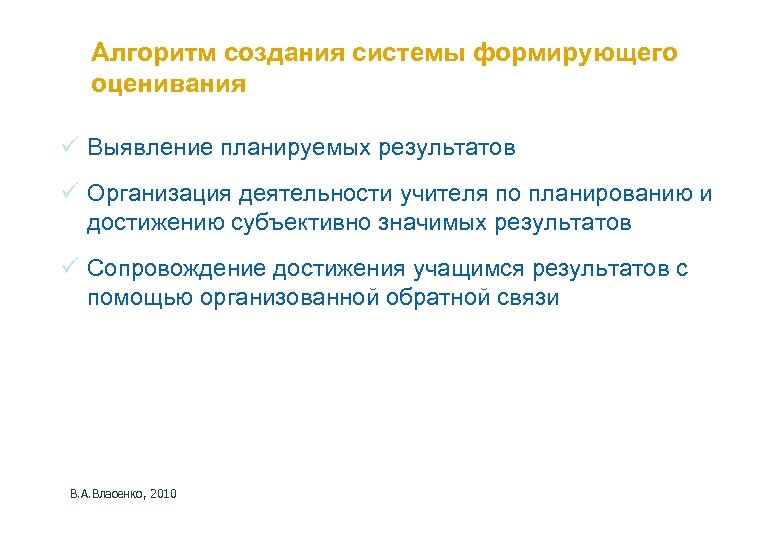 Алгоритм создания системы формирующего оценивания

✓ Выявление планируемых результатов

✓ Организация деятельности учителя по планированию и достижению субъективно значимых результатов

✓ Сопровождение достижения учащимся результатов с помощью организованной обратной связи

В.А.Власенко, 2010